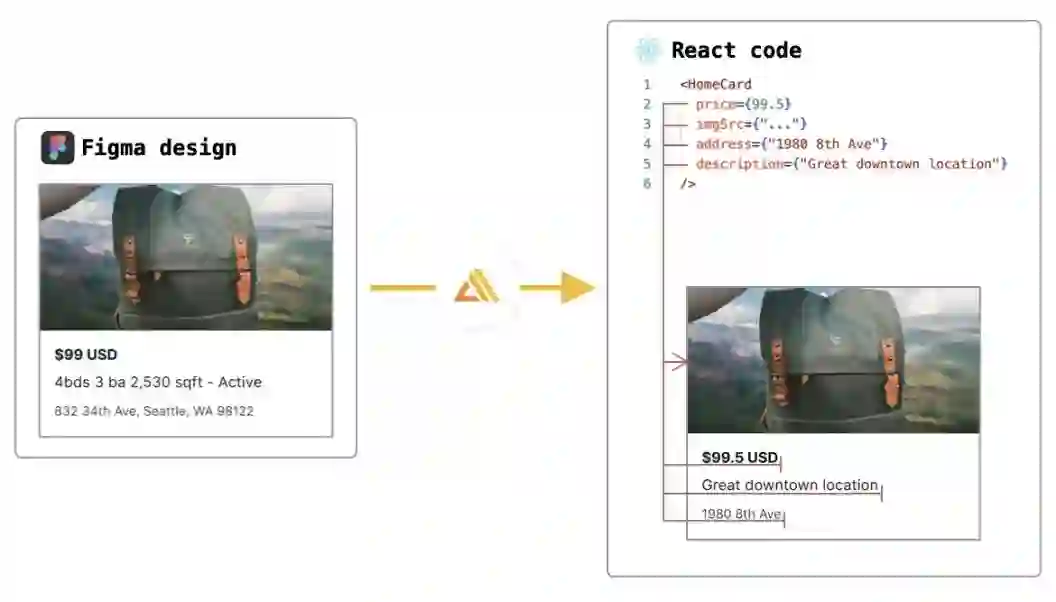 Figma design

$99 USD

4bds 3 ba 2,530 sqft - Active

832 34th Ave, Seattle, WA 98122

React code

1 <HomeCard
2 price={99.5}
3 imgSrc={"..."}
4 address={"1980 8th Ave"}
5 description={"Great downtown location"}
6 />

$99.5 USD

Great downtown location

1980 8th Ave